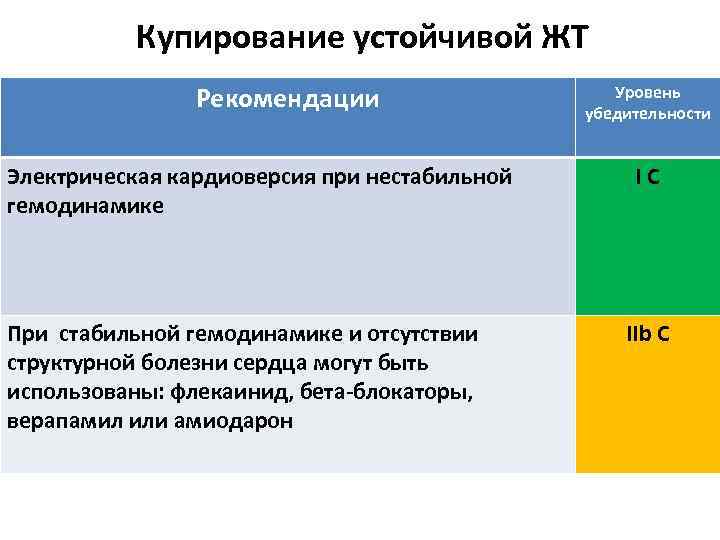 Купирование устойчивой ЖТ

| Рекомендации | Уровень убедительности |
|---|---|
| Электрическая кардиоверсия при нестабильной гемодинамике | I C |
| При  стабильной гемодинамике и отсутствии структурной болезни сердца могут быть использованы: флекаинид, бета-блокаторы, верапамил или амиодарон | IIb C |